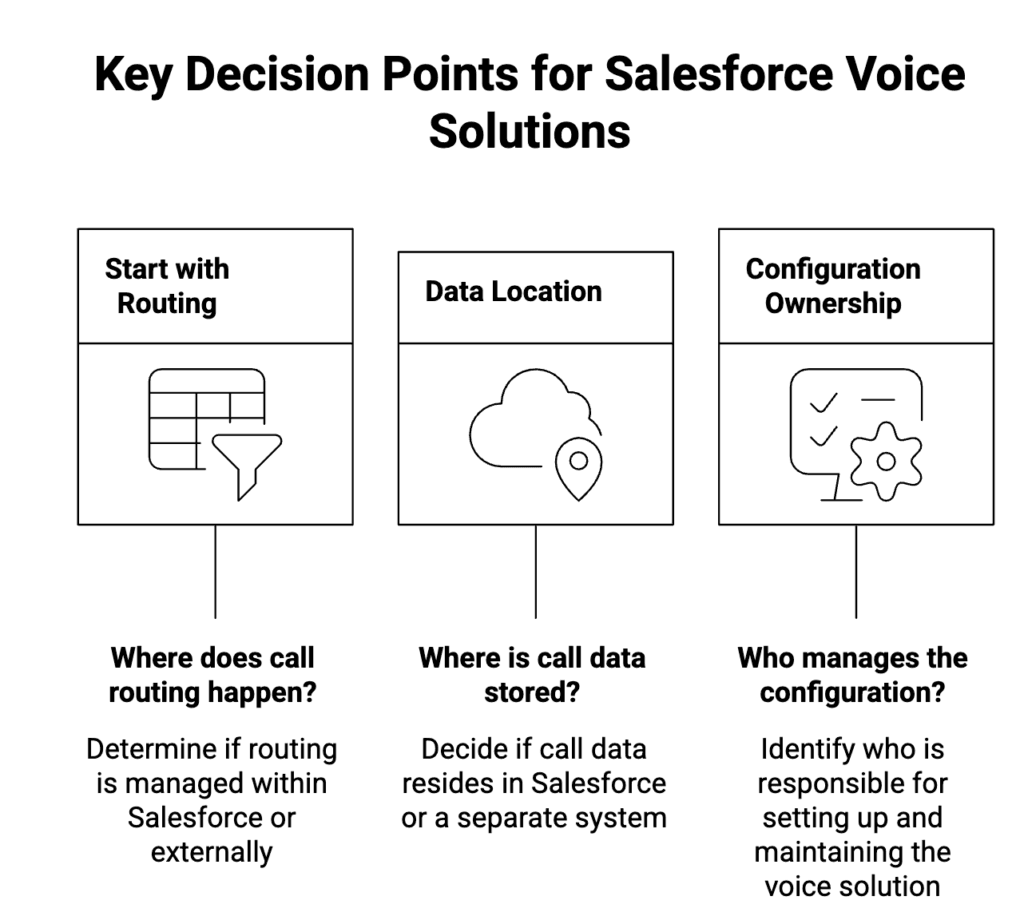 Key Decision Points for Salesforce Voice Solutions

Start with Routing

Where does call routing happen?

Determine if routing is managed within Salesforce or externally

Data Location

Where is call data stored?

Decide if call data resides in Salesforce or a separate system

Configuration Ownership

Who manages the configuration?

Identify who is responsible for setting up and maintaining the voice solution